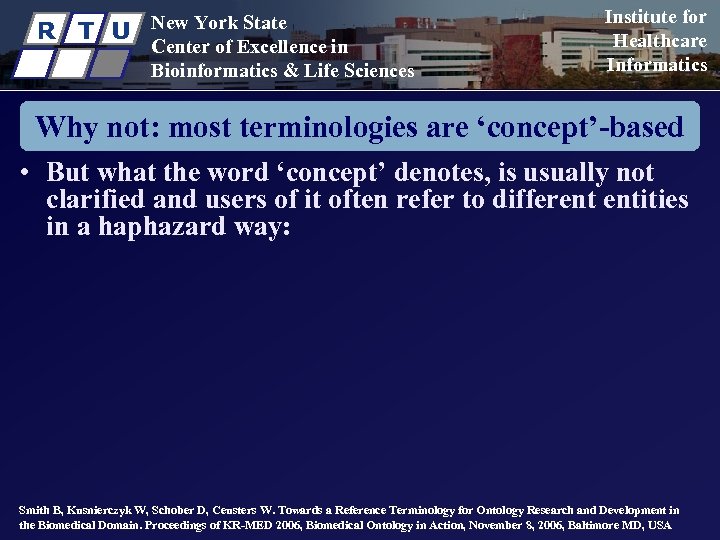 R T U

New York State
Center of Excellence in
Bioinformatics & Life Sciences

Institute for
Healthcare
Informatics

Why not: most terminologies are ‘concept’-based

• But what the word ‘concept’ denotes, is usually not clarified and users of it often refer to different entities in a haphazard way:

Smith B, Kusnierczyk W, Schober D, Ceusters W. Towards a Reference Terminology for Ontology Research and Development in the Biomedical Domain. Proceedings of KR-MED 2006, Biomedical Ontology in Action, November 8, 2006, Baltimore MD, USA